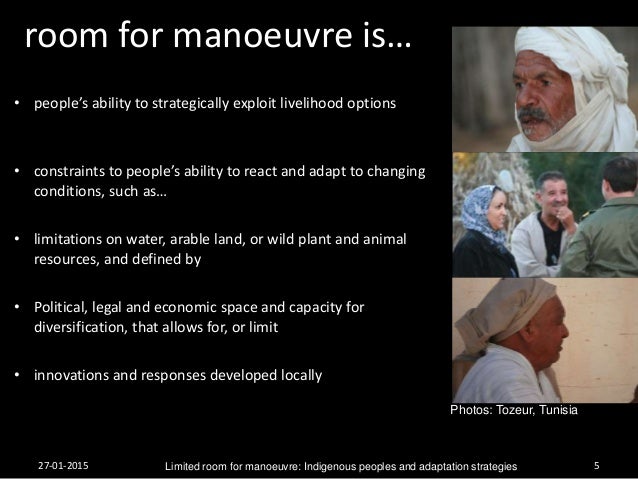 room for manoeuvre is…

• people's ability to strategically exploit livelihood options

• constraints to people's ability to react and adapt to changing conditions, such as…

• limitations on water, arable land, or wild plant and animal resources, and defined by

• Political, legal and economic space and capacity for diversification, that allows for, or limit

• innovations and responses developed locally

Photos: Tozeur, Tunisia

27-01-2015

Limited room for manoeuvre: Indigenous peoples and adaptation strategies

5